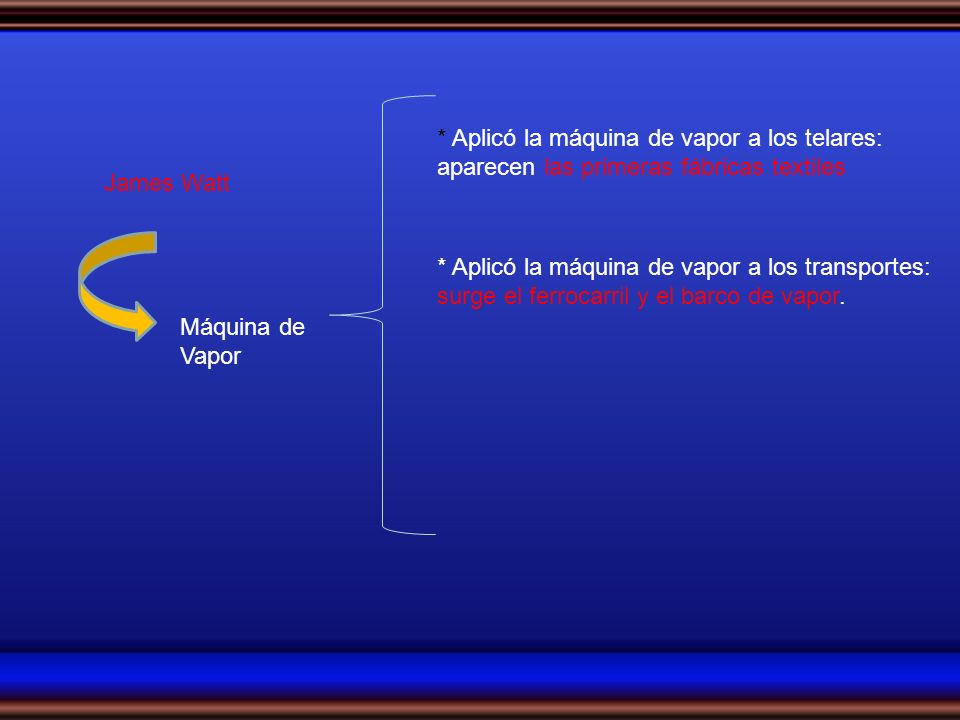 James Watt

Máquina de Vapor

* Aplicó la máquina de vapor a los telares: aparecen las primeras fábricas textiles

* Aplicó la máquina de vapor a los transportes: surge el ferrocarril y el barco de vapor.